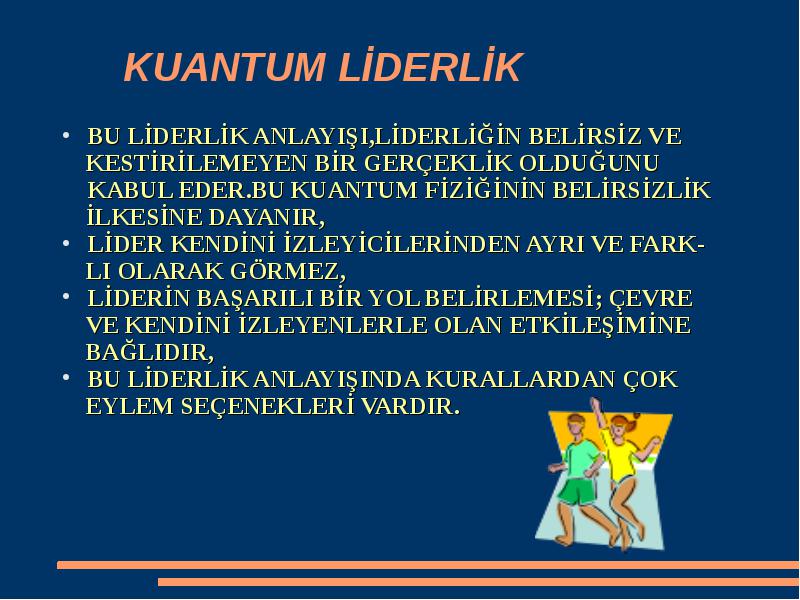 KUANTUM LİDERLİK

• BU LİDERLİK ANLAYIŞI,LİDERLİĞİN BELİRSİZ VE KESTİRİLEMEYEN BİR GERÇEKLİK OLDUĞUNU KABUL EDER.BU KUANTUM FİZİĞİNİN BELİRSİZLİK İLKESİNE DAYANIR,
• LİDER KENDİNİ İZLEYİCİLERİNDEN AYRI VE FARKLI OLARAK GÖRMEZ,
• LİDERİN BAŞARILI BİR YOL BELİRLEMESİ; ÇEVRE VE KENDİNİ İZLEYENLERLE OLAN ETKİLEŞİMİNE BAĞLIDIR,
• BU LİDERLİK ANLAYIŞINDA KURALLARDAN ÇOK EYLEM SEÇENEKLERİ VARDIR.